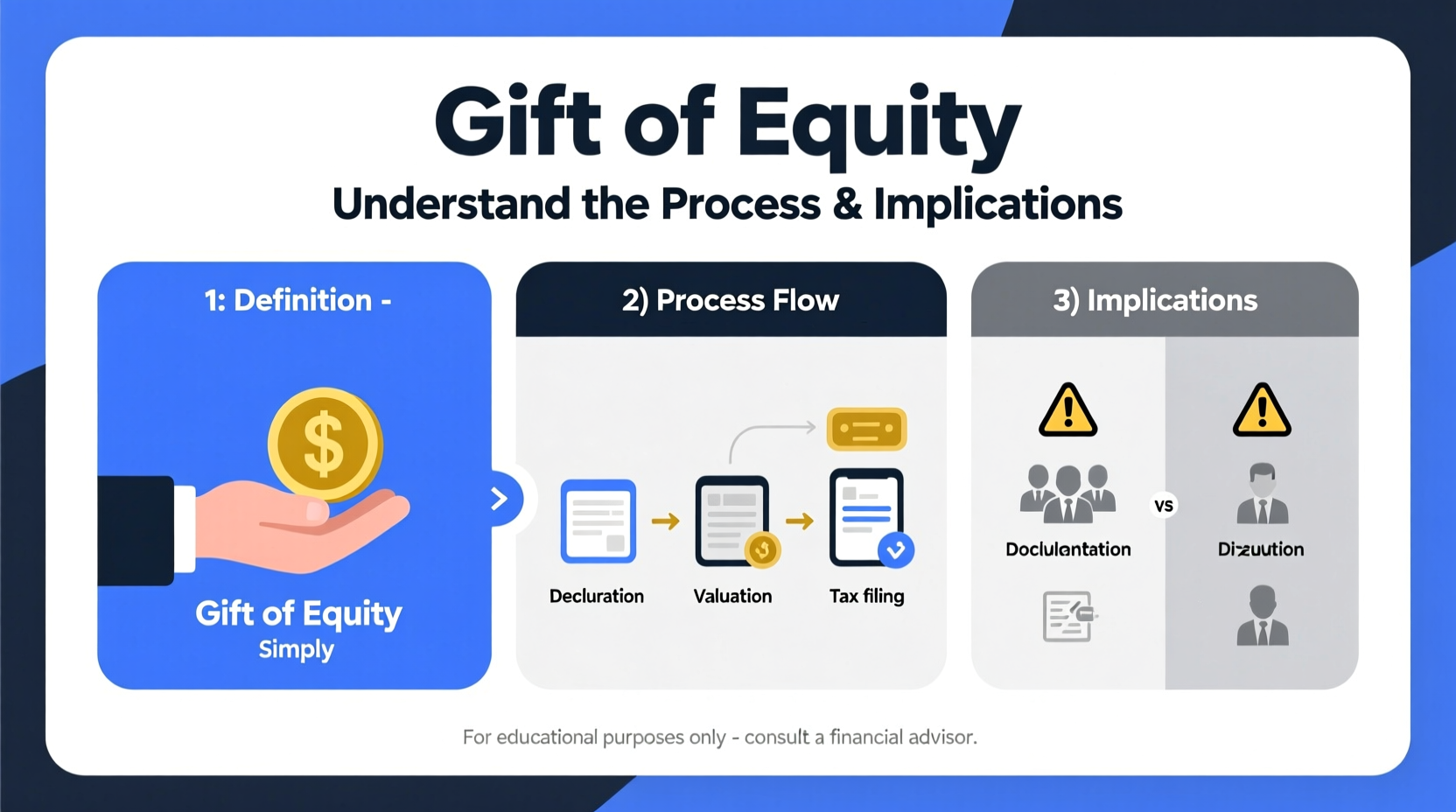 Gift of Equity

Understand the Process & Implications

1: Definition -

$

Gift of Equity
Simply

2) Process Flow

Decluration

Valuation

Tax filing

3) Implications

Doclulentation

VS

Dizuution

For educational purposes only - consult a financial advisor.